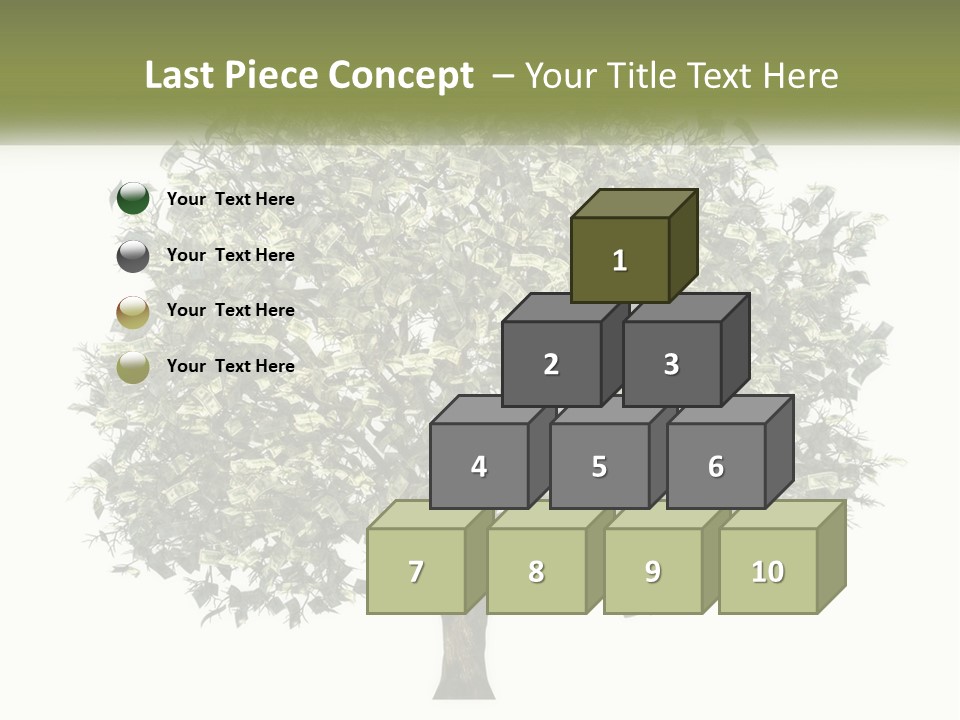 Last Piece Concept – Your Title Text Here

Your Text Here

Your Text Here

Your Text Here

Your Text Here

1

2

3

4

5

6

7

8

9

10